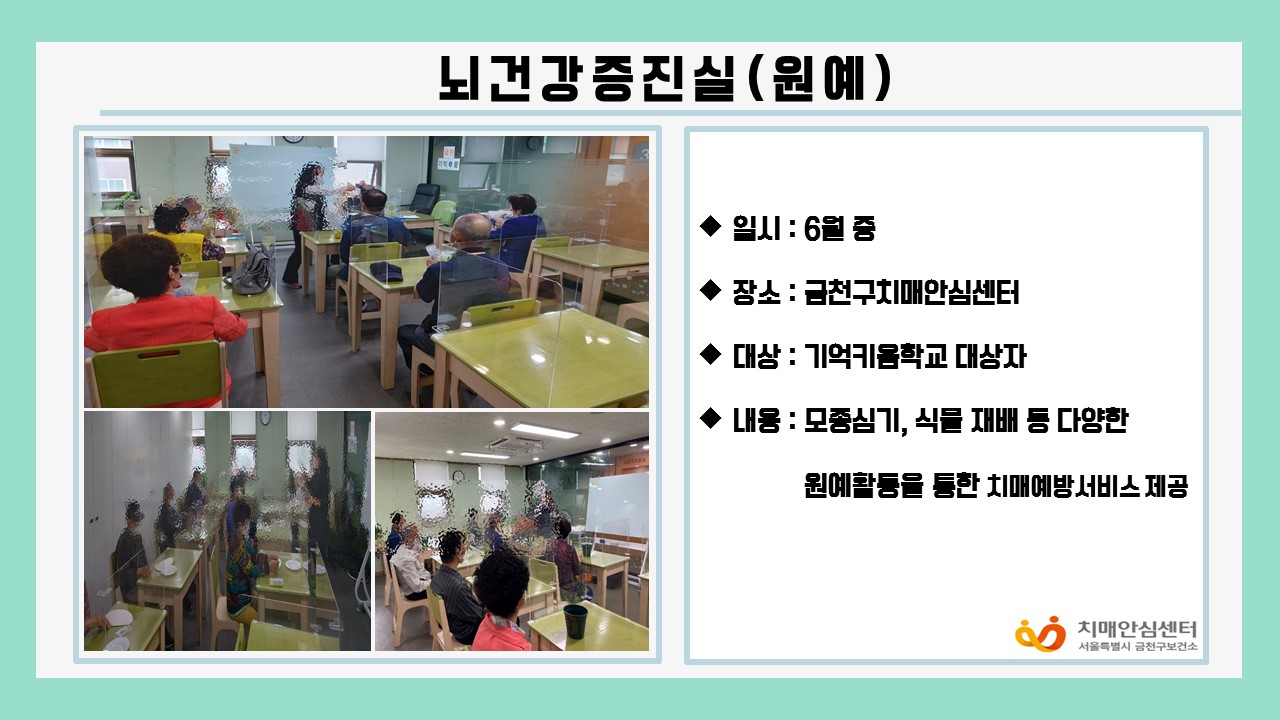 뇌건강증진실(원예)

◆ 일시 : 6월 중

◆ 장소 : 금천구치매안심센터

◆ 대상 : 기억키움학교 대상자

◆ 내용 : 모종심기, 식물 재배 등 다양한 원예활동을 통한 치매예방서비스 제공

치매안심센터
서울특별시 금천구보건소